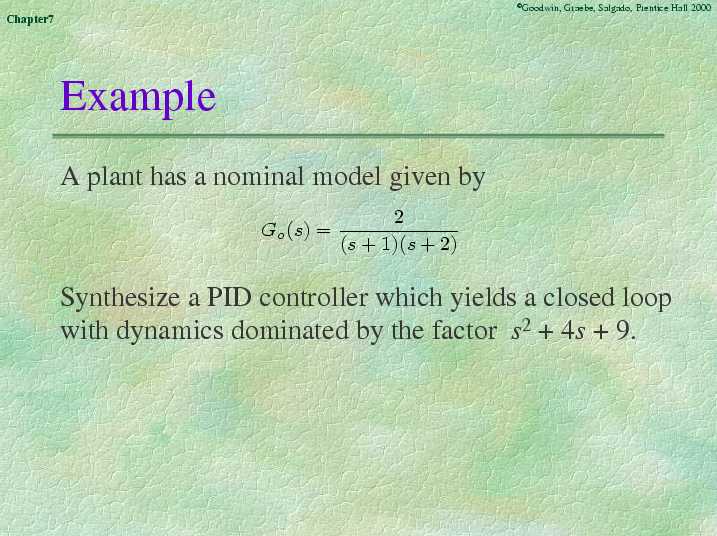 Chapter7

©Goodwin, Graebe, Salgado, Prentice Hall 2000

Example

A plant has a nominal model given by

$G_o(s) = \frac{2}{(s+1)(s+2)}$

Synthesize a PID controller which yields a closed loop with dynamics dominated by the factor $s^2 + 4s + 9$.